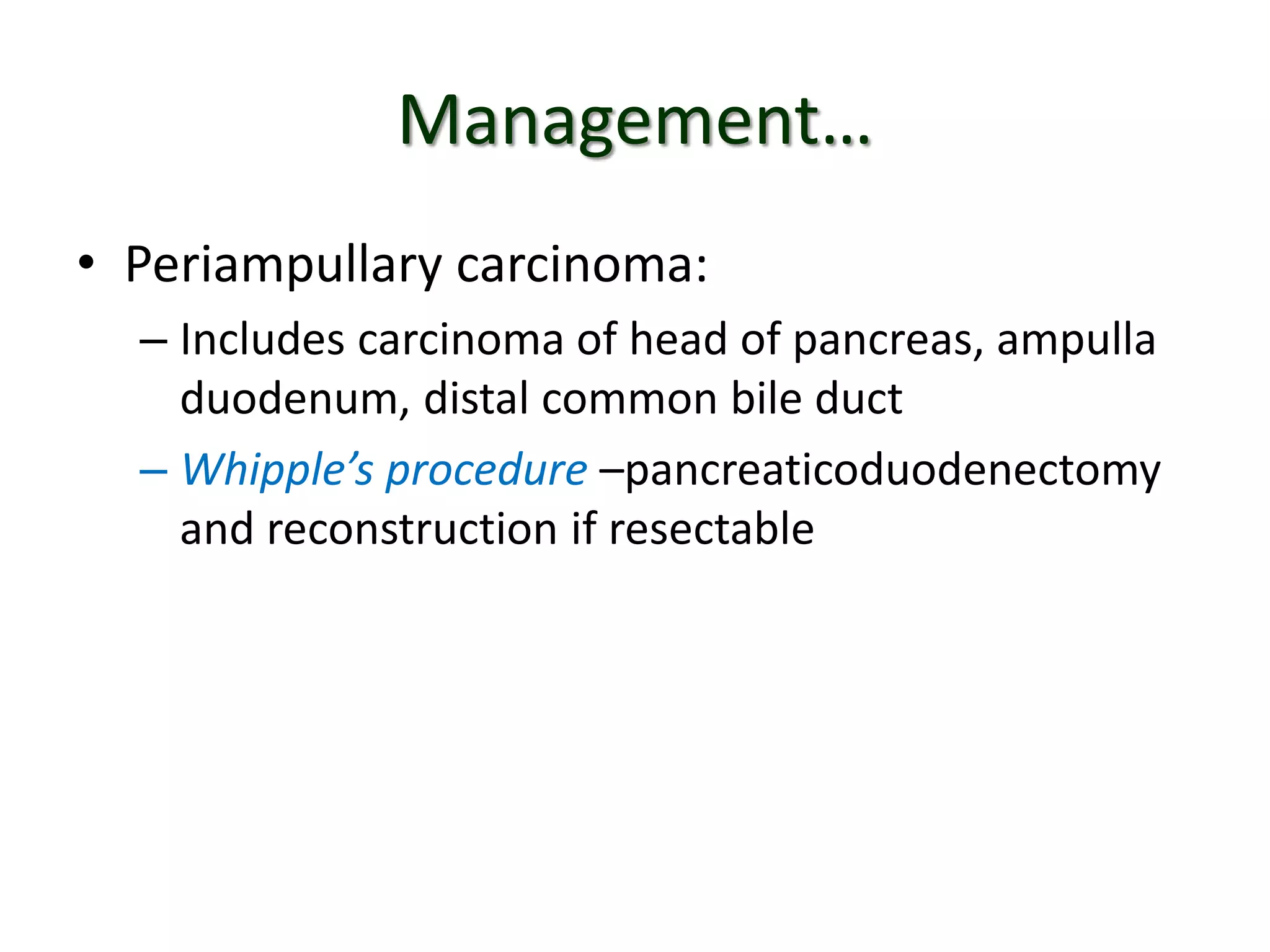 Management…

• Periampullary carcinoma:

– Includes carcinoma of head of pancreas, ampulla duodenum, distal common bile duct

– Whipple’s procedure –pancreaticoduodenectomy and reconstruction if resectable